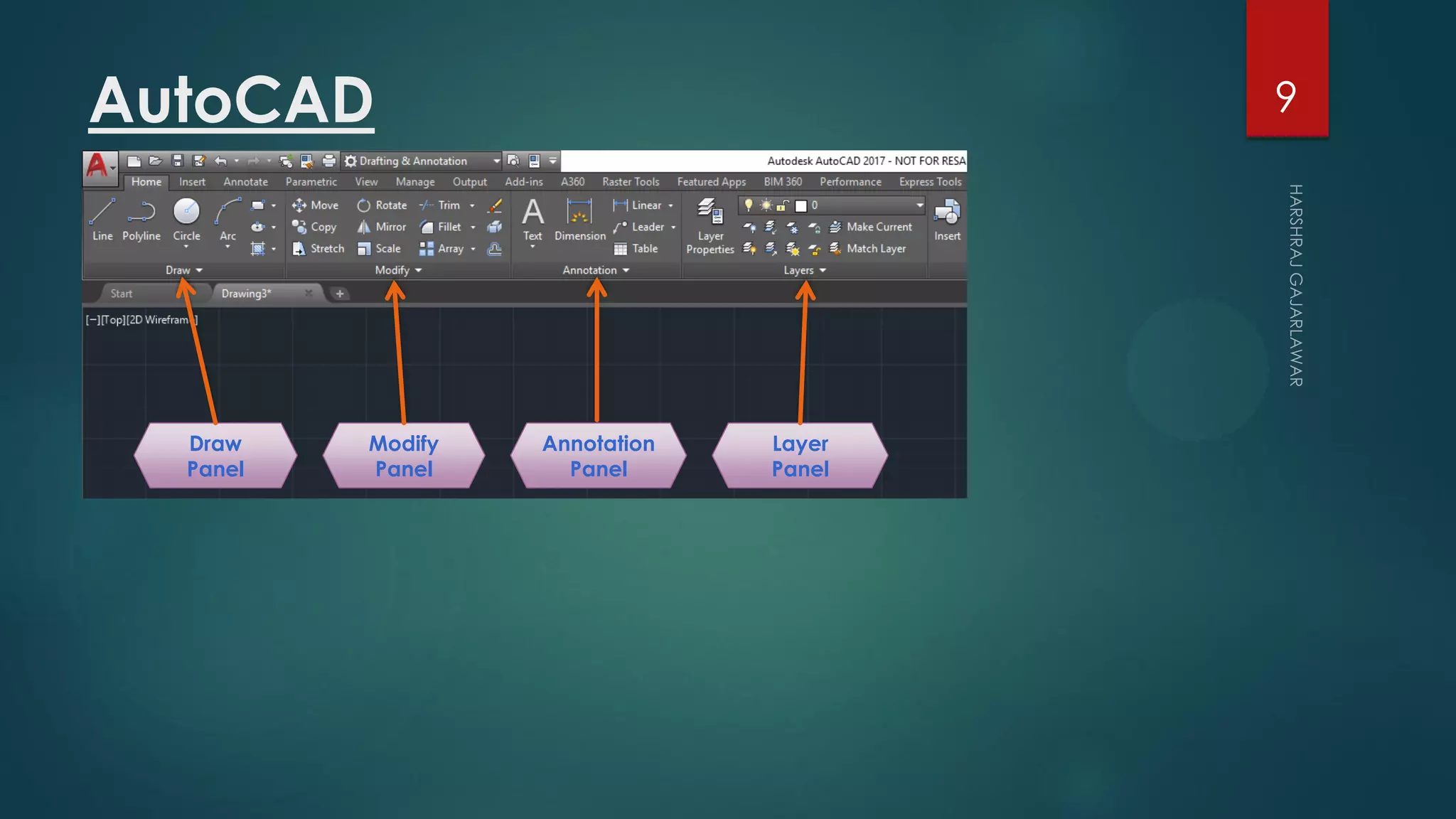 AutoCAD

9

HARSHRAJ GAJARLAWAR

Drafting & Annotation
Autodesk AutoCAD 2017 - NOT FOR RESA

Home Insert Annotate Parametric View Manage Output Add-ins A360 Raster Tools Featured Apps BIM 360 Performance Express Tools

Line Polyline Circle Arc
Move Rotate Trim
Copy Mirror Fillet
Stretch Scale Array
Text Dimension
Linear
Leader
Table
Layer Properties
0
Make Current
Match Layer
Insert

Draw
Modify
Annotation
Layers

Start
Drawing3*

[−][Top][2D Wirefram ]

Draw Panel
Modify Panel
Annotation Panel
Layer Panel